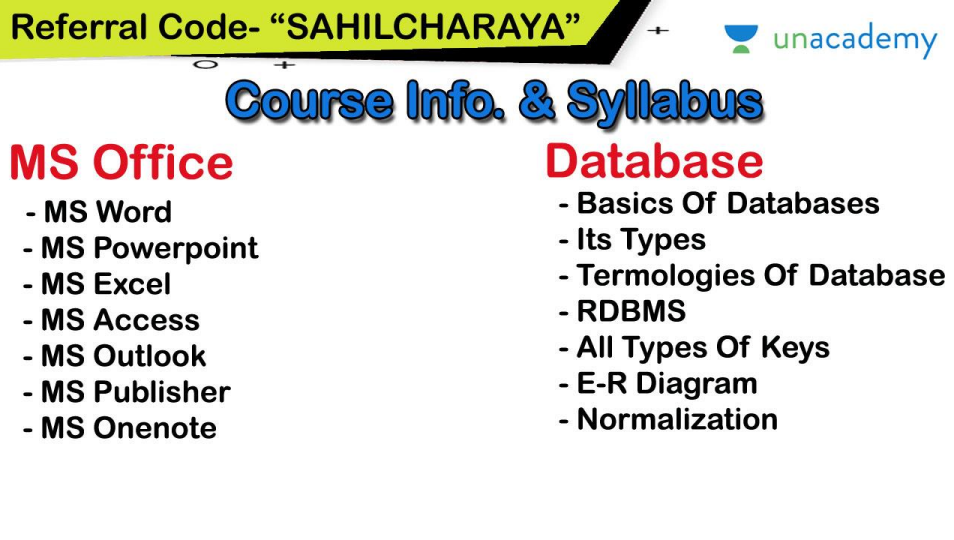 Referral Code- “SAHILCHARAYA”

unacademy

Course Info. & Syllabus

MS Office
- MS Word
- MS Powerpoint
- MS Excel
- MS Access
- MS Outlook
- MS Publisher
- MS Onenote

Database
- Basics Of Databases
- Its Types
- Termologies Of Database
- RDBMS
- All Types Of Keys
- E-R Diagram
- Normalization